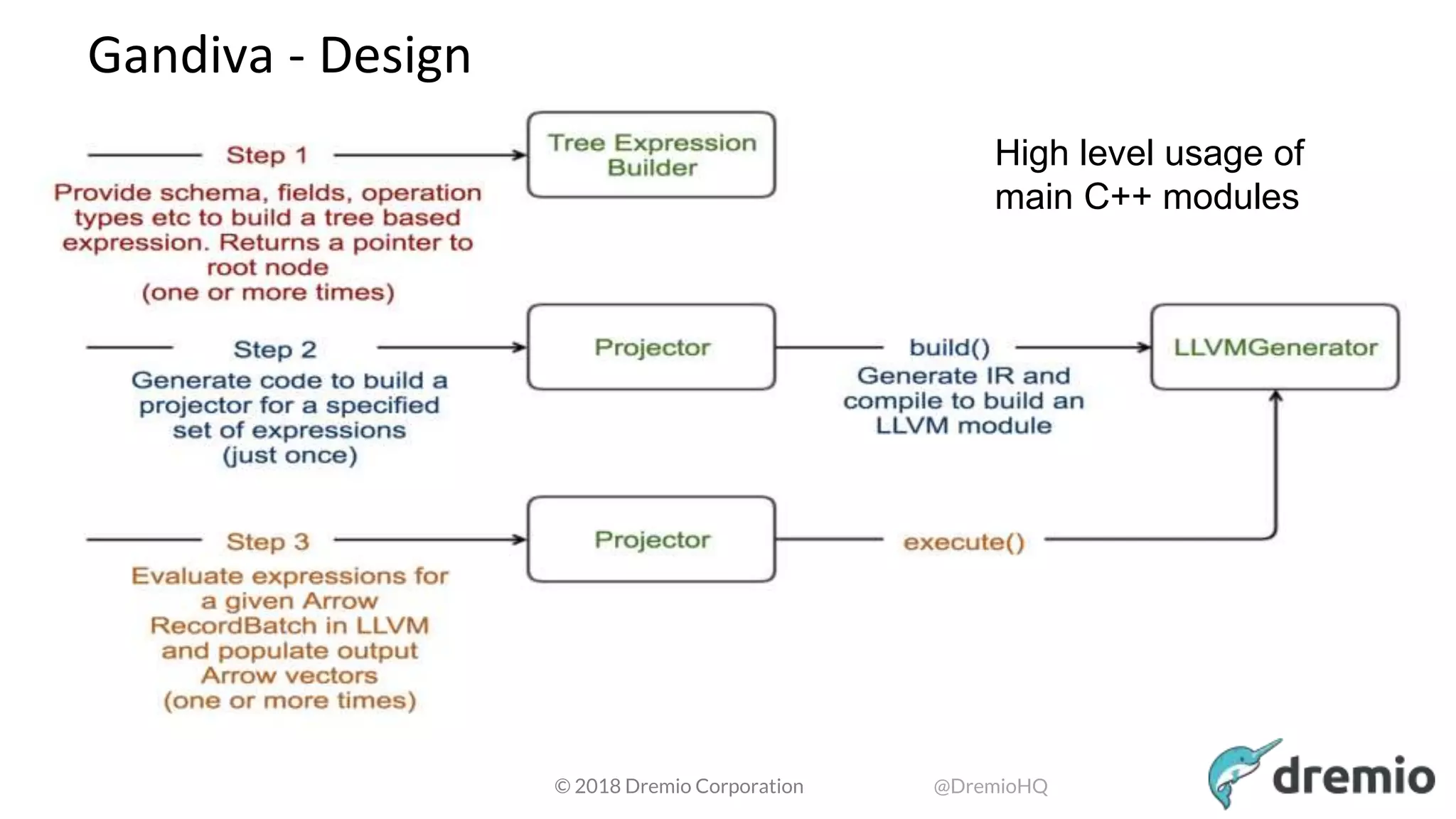 Gandiva - Design

High level usage of main C++ modules

Step 1
Provide schema, fields, operation types etc to build a tree based expression. Returns a pointer to root node
(one or more times)

Tree Expression Builder

Step 2
Generate code to build a projector for a specified set of expressions
(just once)

Projector

build()
Generate IR and compile to build an LLVM module

LLVMGenerator

Step 3
Evaluate expressions for a given Arrow RecordBatch in LLVM and populate output Arrow vectors
(one or more times)

Projector

execute()

© 2018 Dremio Corporation

@DremioHQ

dremio